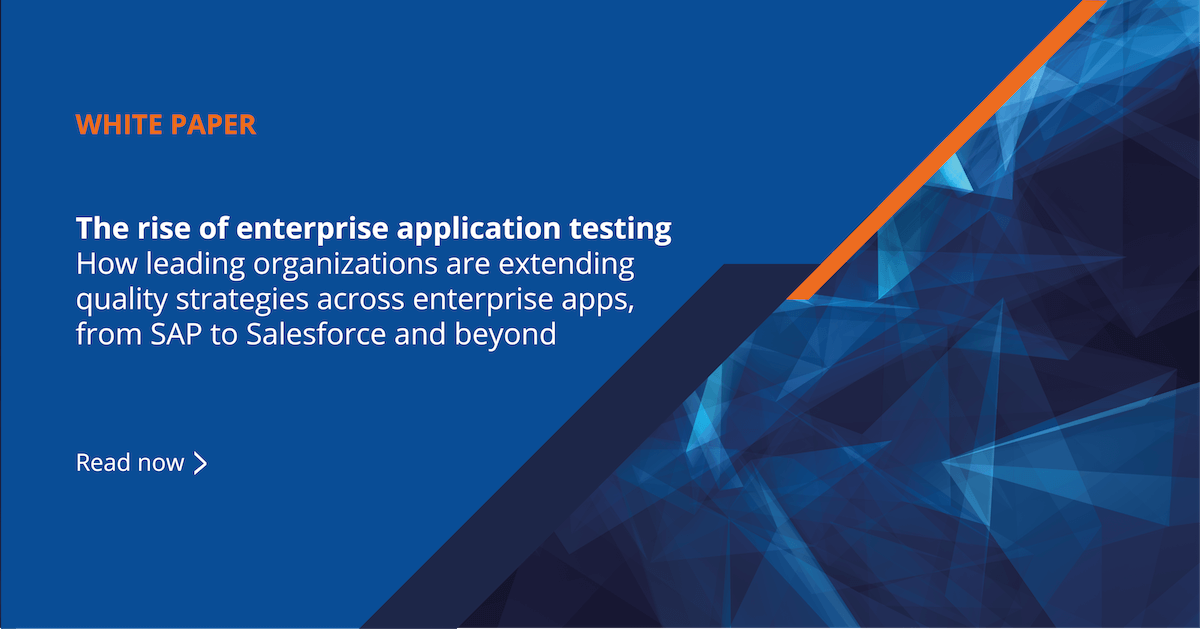 WHITE PAPER

The rise of enterprise application testing
How leading organizations are extending quality strategies across enterprise apps, from SAP to Salesforce and beyond

Read now >